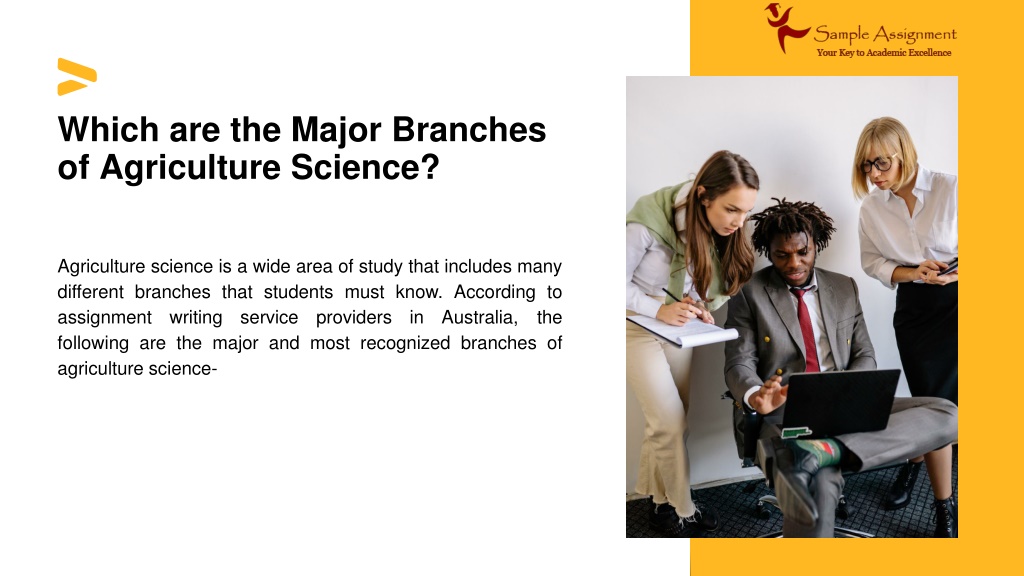 Sample Assignment
Your Key to Academic Excellence

Which are the Major Branches of Agriculture Science?

Agriculture science is a wide area of study that includes many different branches that students must know. According to assignment writing service providers in Australia, the following are the major and most recognized branches of agriculture science-